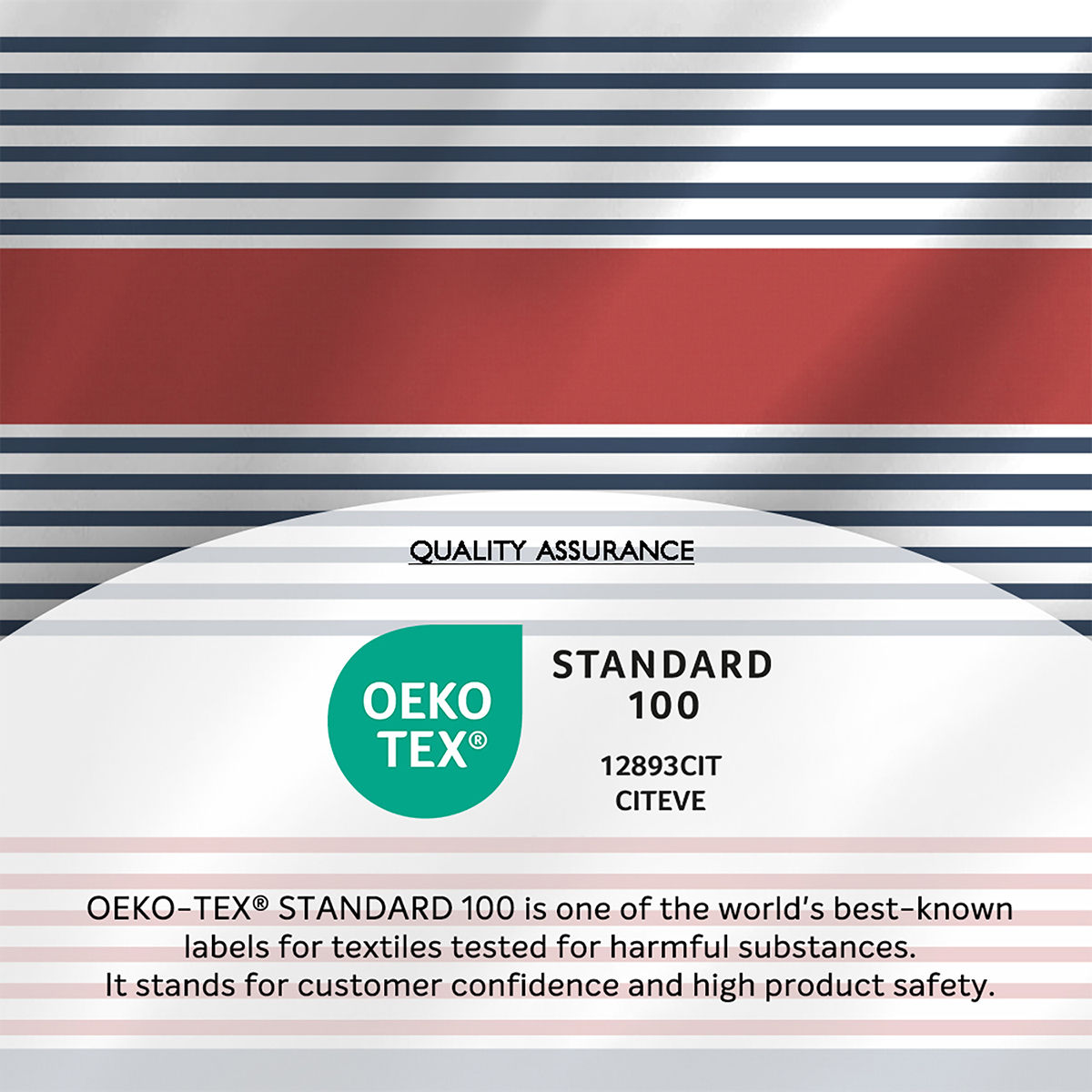 QUALITY ASSURANCE

OEKO TEX®

STANDARD 100

12893CIT
CITEVE

OEKO-TEX® STANDARD 100 is one of the world's best-known labels for textiles tested for harmful substances. It stands for customer confidence and high product safety.